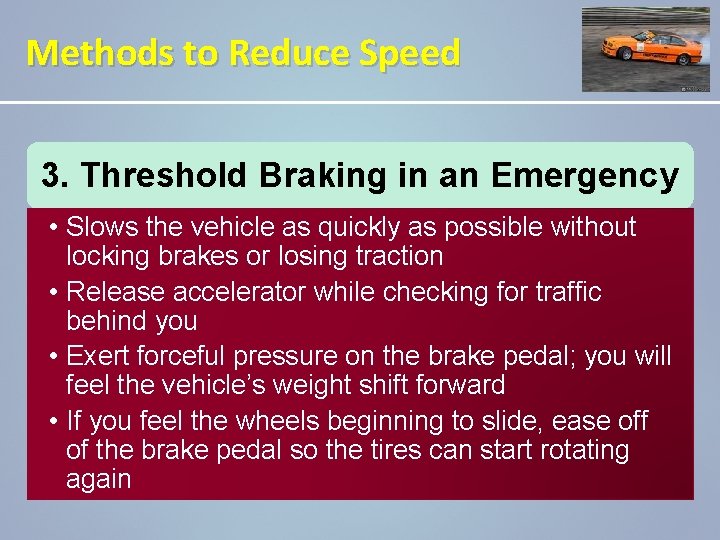 Methods to Reduce Speed

3. Threshold Braking in an Emergency

• Slows the vehicle as quickly as possible without locking brakes or losing traction
• Release accelerator while checking for traffic behind you
• Exert forceful pressure on the brake pedal; you will feel the vehicle's weight shift forward
• If you feel the wheels beginning to slide, ease off of the brake pedal so the tires can start rotating again